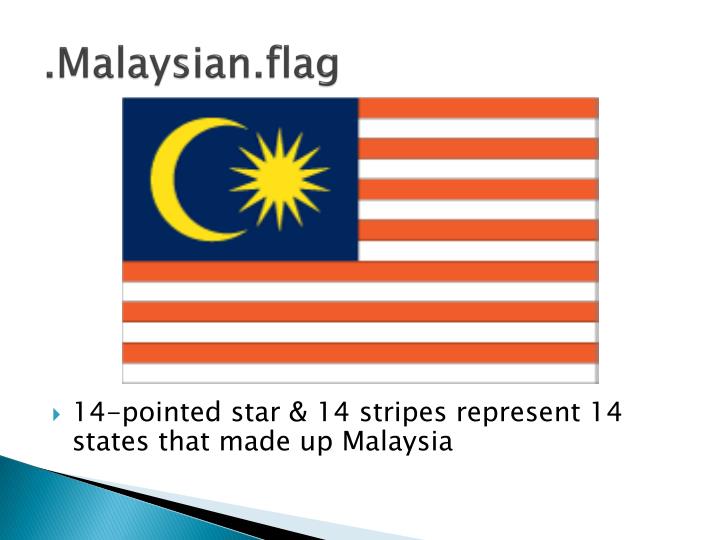 .Malaysian.flag

14-pointed star & 14 stripes represent 14 states that made up Malaysia